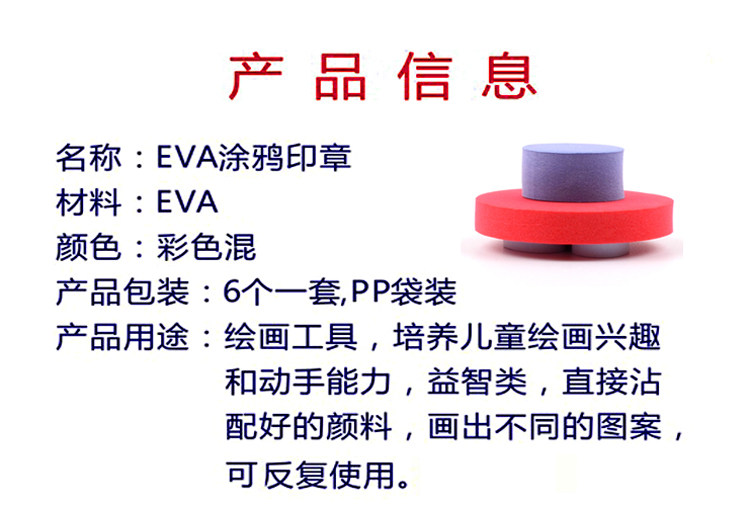 产品信息

名称：EVA涂鸦印章
材料：EVA
颜色：彩色混
产品包装：6个一套,PP袋装
产品用途：绘画工具，培养儿童绘画兴趣和动手能力，益智类，直接沾配好的颜料，画出不同的图案，可反复使用。